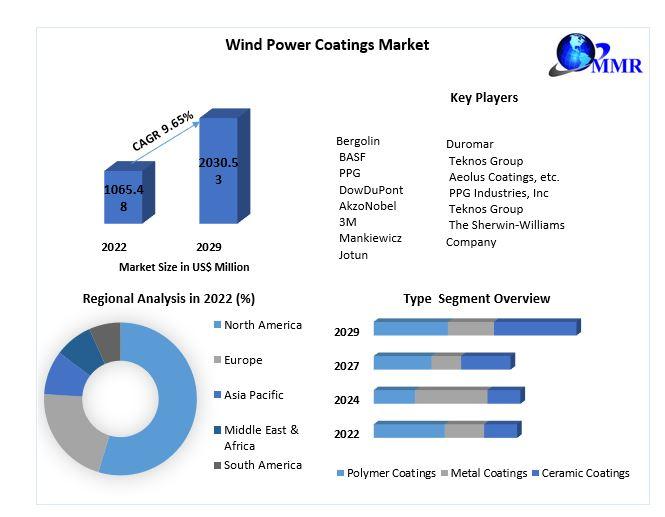 Wind Power Coatings Market

MMR

CAGR 9.65%

1065.48

2030.53

2022

2029

Market Size in US$ Million

Key Players

Bergolin
BASF
PPG
DowDuPont
AkzoNobel
3M
Mankiewicz
Jotun

Duromar
Teknos Group
Aeolus Coatings, etc.
PPG Industries, Inc
Teknos Group
The Sherwin-Williams Company

Regional Analysis in 2022 (%)

North America
Europe
Asia Pacific
Middle East & Africa
South America

Type Segment Overview

2029
2027
2024
2022

Polymer Coatings
Metal Coatings
Ceramic Coatings